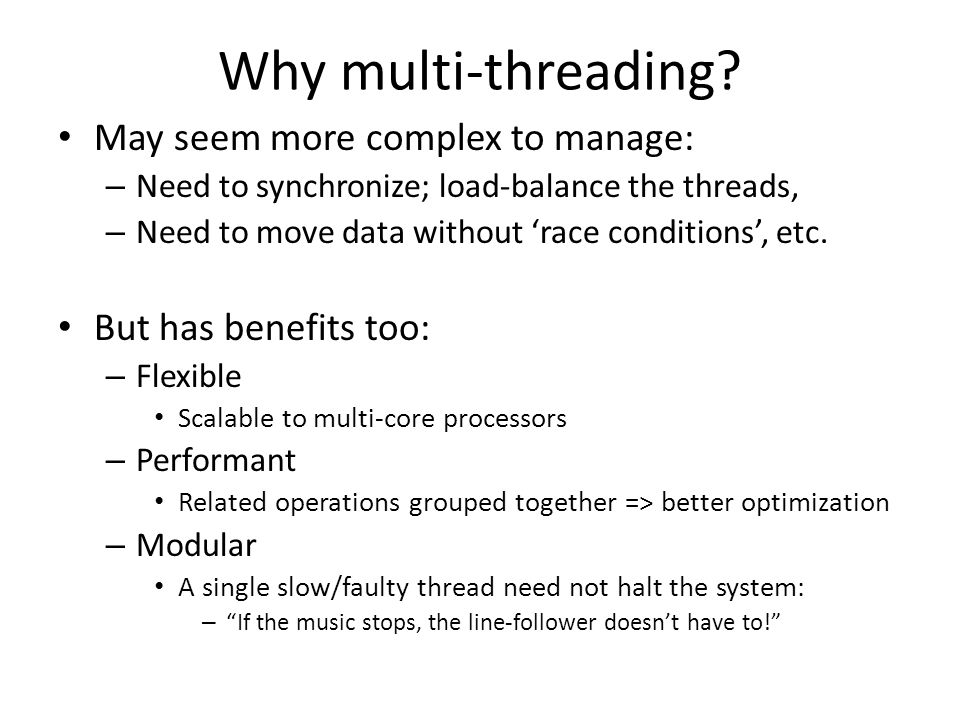 Why multi-threading?

• May seem more complex to manage:
– Need to synchronize; load-balance the threads,
– Need to move data without ‘race conditions’, etc.

• But has benefits too:
– Flexible
• Scalable to multi-core processors
– Performant
• Related operations grouped together => better optimization
– Modular
• A single slow/faulty thread need not halt the system:
– “If the music stops, the line-follower doesn’t have to!”